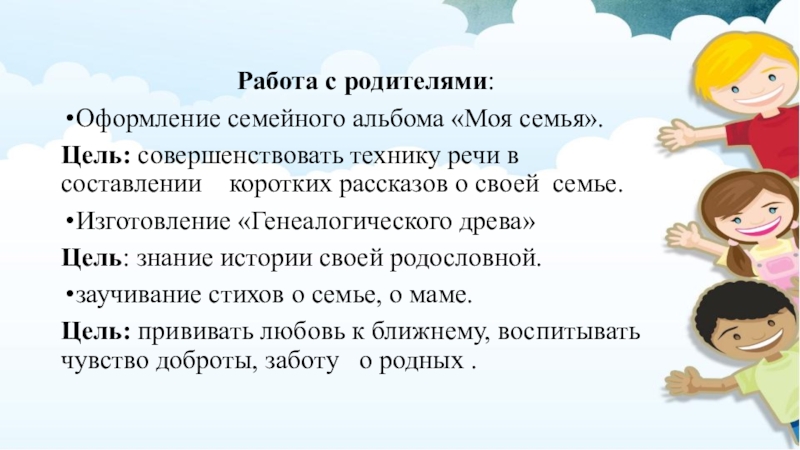 Работа с родителями:

•Оформление семейного альбома «Моя семья».

Цель: совершенствовать технику речи в составлении коротких рассказов о своей семье.

•Изготовление «Генеалогического древа»

Цель: знание истории своей родословной.

•заучивание стихов о семье, о маме.

Цель: прививать любовь к ближнему, воспитывать чувство доброты, заботу о родных .